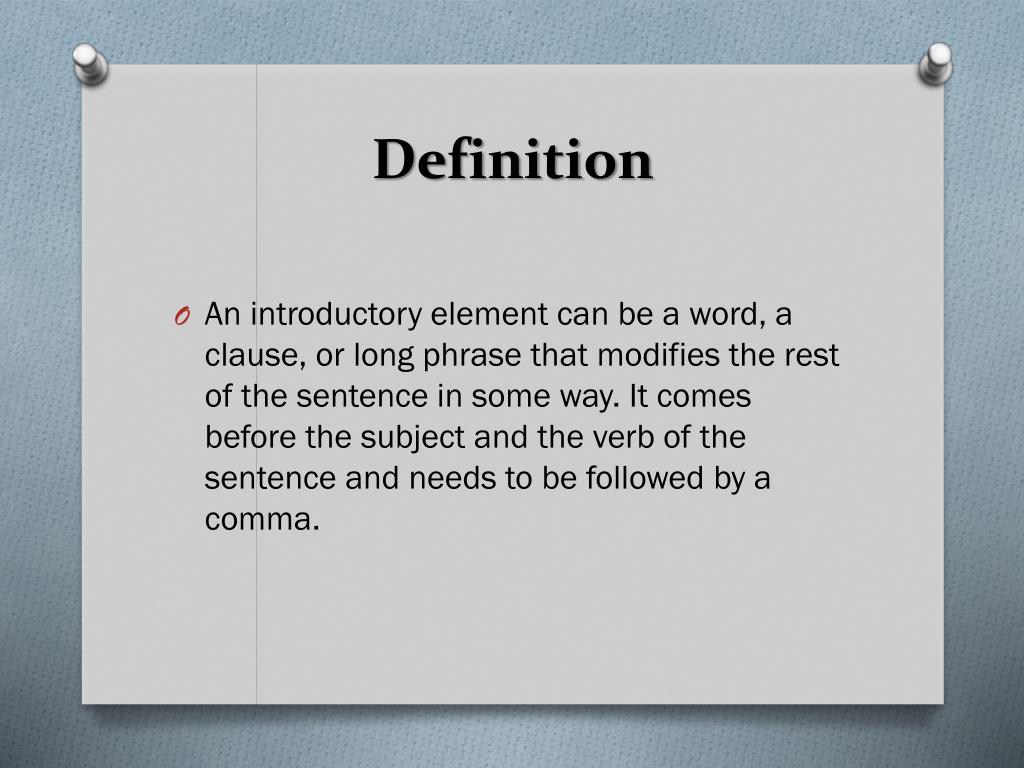 Definition

O An introductory element can be a word, a clause, or long phrase that modifies the rest of the sentence in some way. It comes before the subject and the verb of the sentence and needs to be followed by a comma.